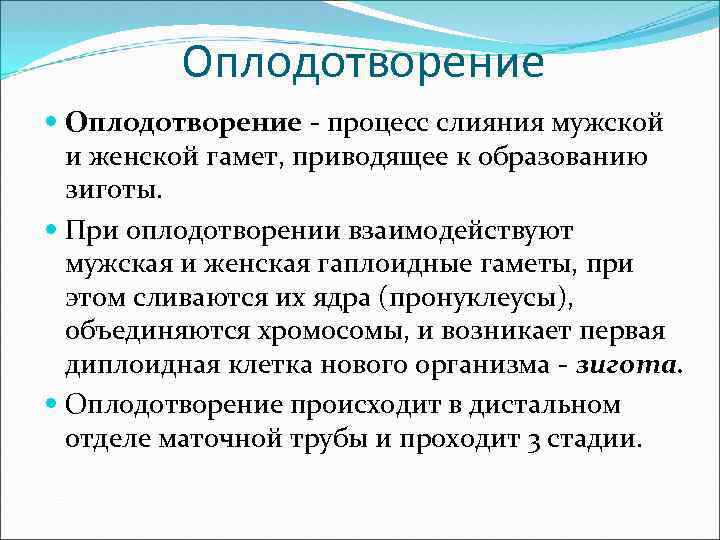 Оплодотворение

Оплодотворение - процесс слияния мужской и женской гамет, приводящее к образованию зиготы.

При оплодотворении взаимодействуют мужская и женская гаплоидные гаметы, при этом сливаются их ядра (пронуклеусы), объединяются хромосомы, и возникает первая диплоидная клетка нового организма - зигота.

Оплодотворение происходит в дистальном отделе маточной трубы и проходит 3 стадии.